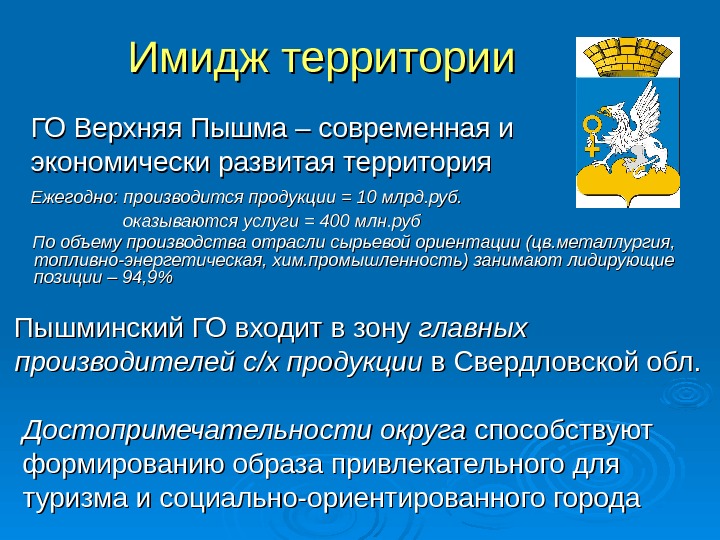 Имидж территории

ГО Верхняя Пышма – современная и экономически развитая территория

Ежегодно: производится продукции = 10 млрд.руб.

оказываются услуги = 400 млн.руб

По объему производства отрасли сырьевой ориентации (цв.металлургия, топливно-энергетическая, хим.промышленность) занимают лидирующие позиции – 94,9%

Пышминский ГО входит в зону главных производителей с/х продукции в Свердловской обл.

Достопримечательности округа способствуют формированию образа привлекательного для туризма и социально-ориентированного города